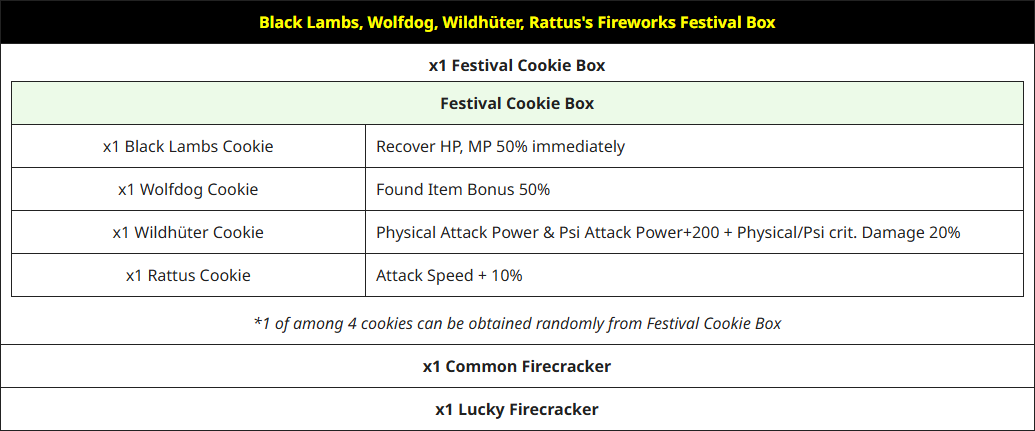 Black Lambs, Wolfdog, Wildhüter, Rattus's Fireworks Festival Box

x1 Festival Cookie Box

| Festival Cookie Box | |
|---|---|
| x1 Black Lambs Cookie | Recover HP, MP 50% immediately |
| x1 Wolfdog Cookie | Found Item Bonus 50% |
| x1 Wildhüter Cookie | Physical Attack Power & Psi Attack Power+200 + Physical/Psi crit. Damage 20% |
| x1 Rattus Cookie | Attack Speed + 10% |

*1 of among 4 cookies can be obtained randomly from Festival Cookie Box

x1 Common Firecracker

x1 Lucky Firecracker